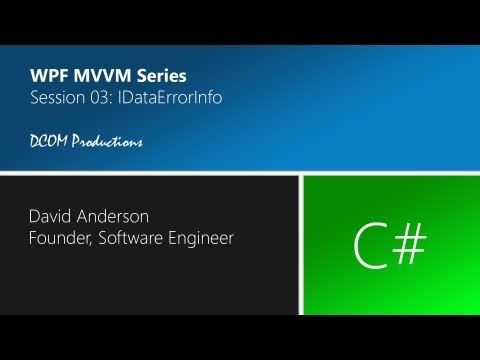 WPF MVVM Series
Session 03: IDataErrorInfo

DCOM Productions

David Anderson
Founder, Software Engineer

C#